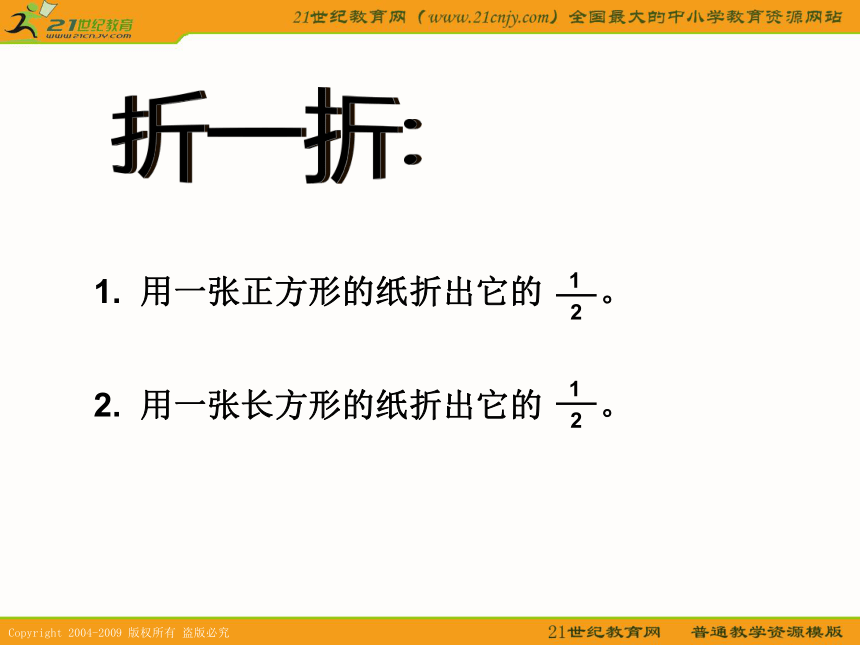 21世纪教育
www.21cnjy.com

21世纪教育网（www.21cnjy.com）全国最大的中小学教育资源网站

折一折:

1. 用一张正方形的纸折出它的 $\frac{1}{2}$。

2. 用一张长方形的纸折出它的 $\frac{1}{2}$。

Copyright 2004-2009 版权所有 盗版必究

21世纪教育网 普通教学资源模版